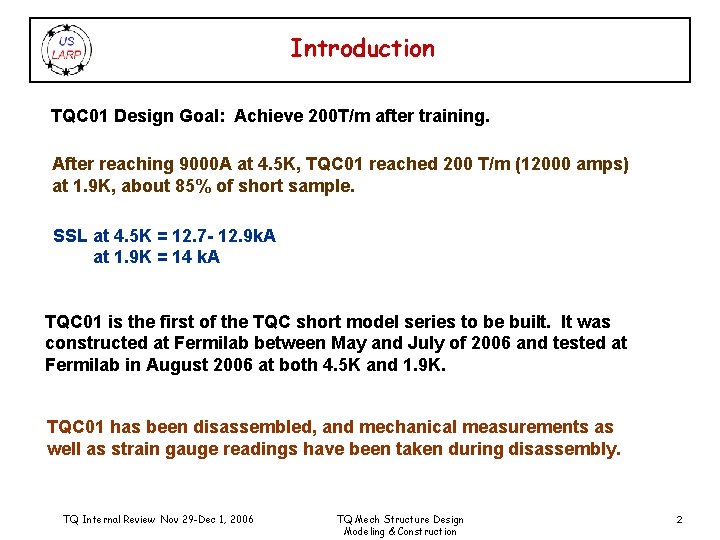 US LARP

Introduction

TQC01 Design Goal: Achieve 200T/m after training.

After reaching 9000A at 4.5K, TQC01 reached 200 T/m (12000 amps) at 1.9K, about 85% of short sample.

SSL at 4.5K = 12.7- 12.9kA
at 1.9K = 14 kA

TQC01 is the first of the TQC short model series to be built. It was constructed at Fermilab between May and July of 2006 and tested at Fermilab in August 2006 at both 4.5K and 1.9K.

TQC01 has been disassembled, and mechanical measurements as well as strain gauge readings have been taken during disassembly.

TQ Internal Review Nov 29-Dec 1, 2006

TQ Mech Structure Design
Modeling & Construction

2